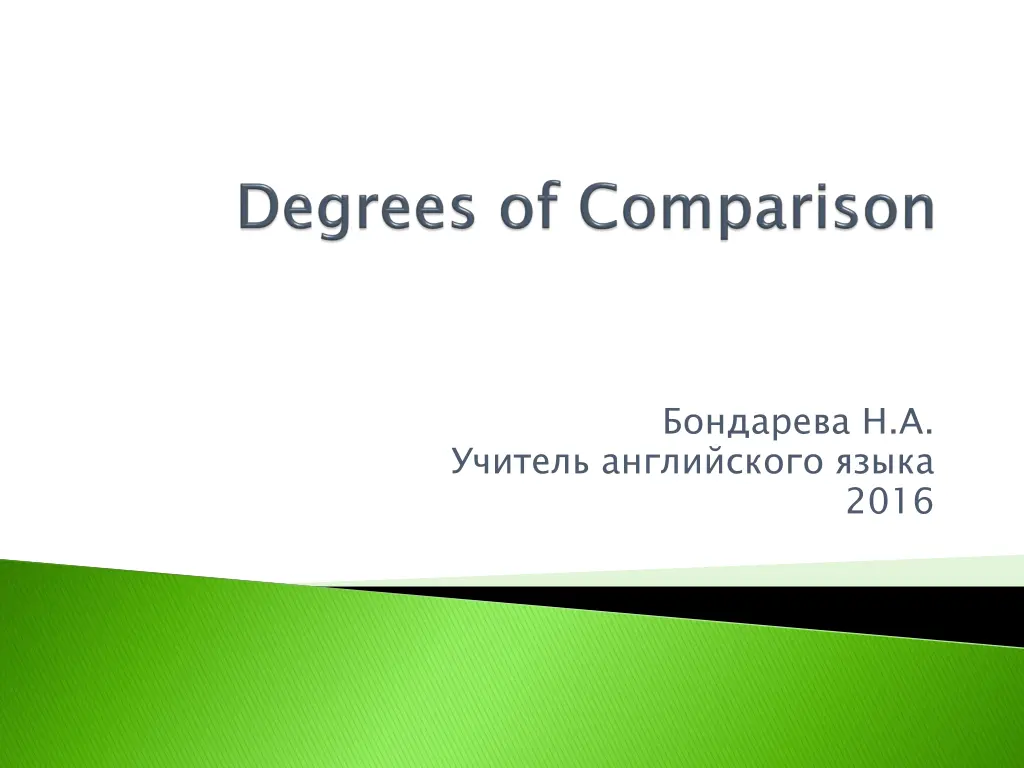 Degrees of Comparison

Бондарева Н.А.
Учитель английского языка
2016